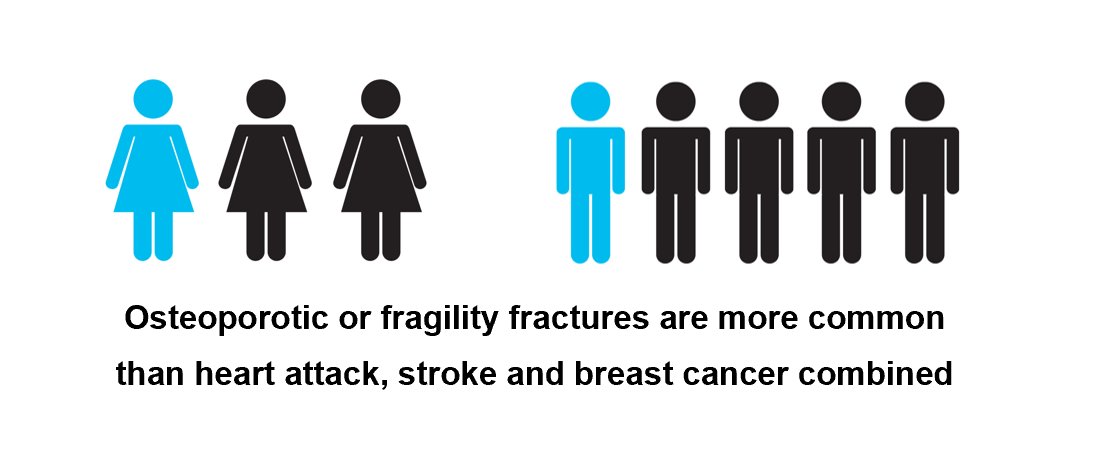 Osteoporotic or fragility fractures are more common than heart attack, stroke and breast cancer combined